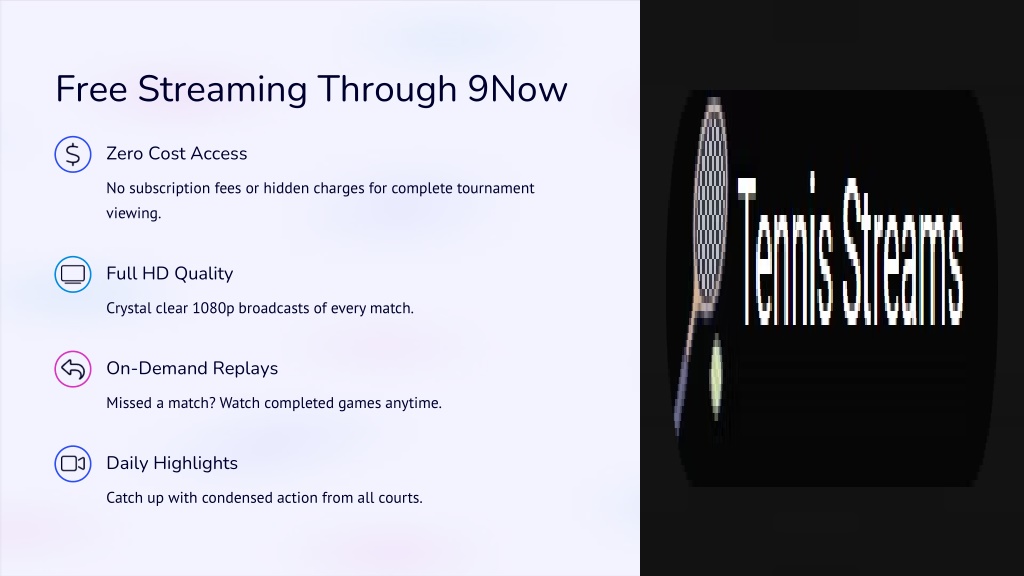 Free Streaming Through 9Now

Zero Cost Access

No subscription fees or hidden charges for complete tournament viewing.

Full HD Quality

Crystal clear 1080p broadcasts of every match.

On-Demand Replays

Missed a match? Watch completed games anytime.

Daily Highlights

Catch up with condensed action from all courts.

Tennis Streams